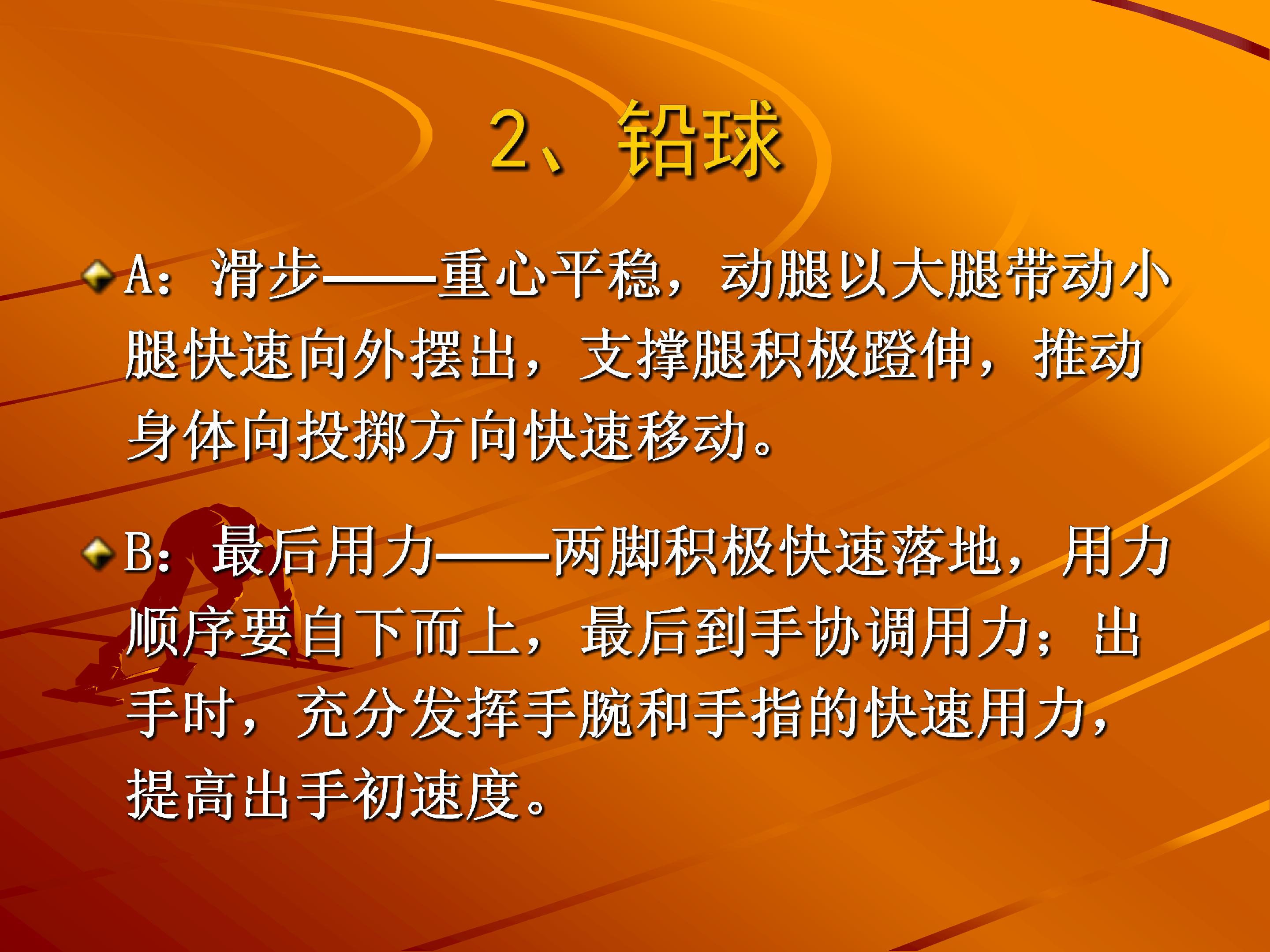 2、铅球

A：滑步——重心平稳，动腿以大腿带动小腿快速向外摆出，支撑腿积极蹬伸，推动身体向投掷方向快速移动。

B：最后用力——两脚积极快速落地，用力顺序要自下而上，最后到手协调用力；出手时，充分发挥手腕和手指的快速用力，提高出手初速度。